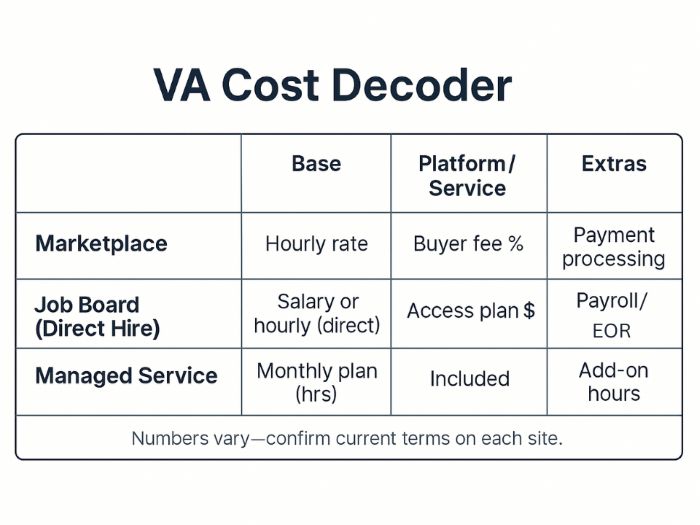 VA Cost Decoder

| | Base | Platform/ Service | Extras |
|---|---|---|---|
| Marketplace | Hourly rate | Buyer fee % | Payment processing |
| Job Board (Direct Hire) | Salary or hourly (direct) | Access plan $ | Payroll/ EOR |
| Managed Service | Monthly plan (hrs) | Included | Add-on hours |

Numbers vary—confirm current terms on each site.